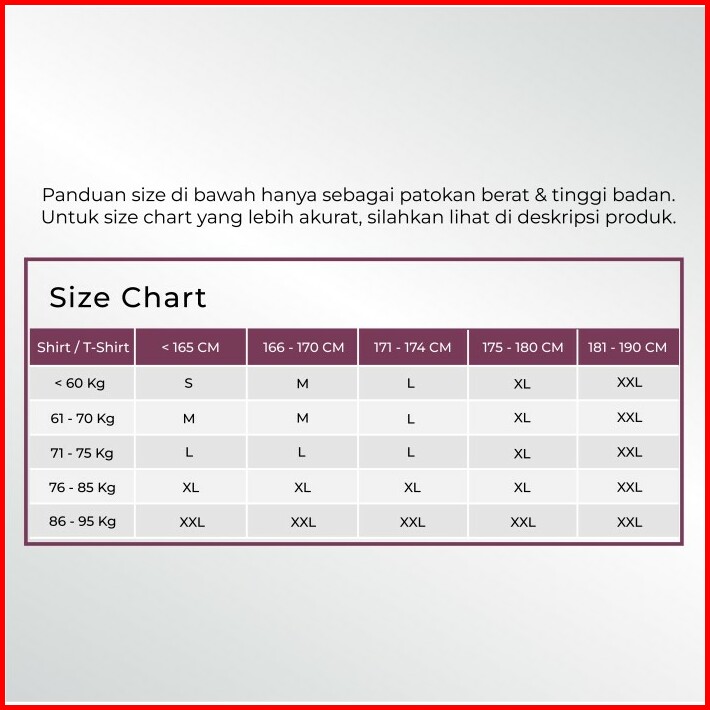 Panduan size di bawah hanya sebagai patokan berat & tinggi badan. Untuk size chart yang lebih akurat, silahkan lihat di deskripsi produk.

Size Chart

| Shirt / T-Shirt | < 165 CM | 166 - 170 CM | 171 - 174 CM | 175 - 180 CM | 181 - 190 CM |
|---|---|---|---|---|---|
| < 60 Kg | S | M | L | XL | XXL |
| 61 - 70 Kg | M | M | L | XL | XXL |
| 71 - 75 Kg | L | L | L | XL | XXL |
| 76 - 85 Kg | XL | XL | XL | XL | XXL |
| 86 - 95 Kg | XXL | XXL | XXL | XXL | XXL |